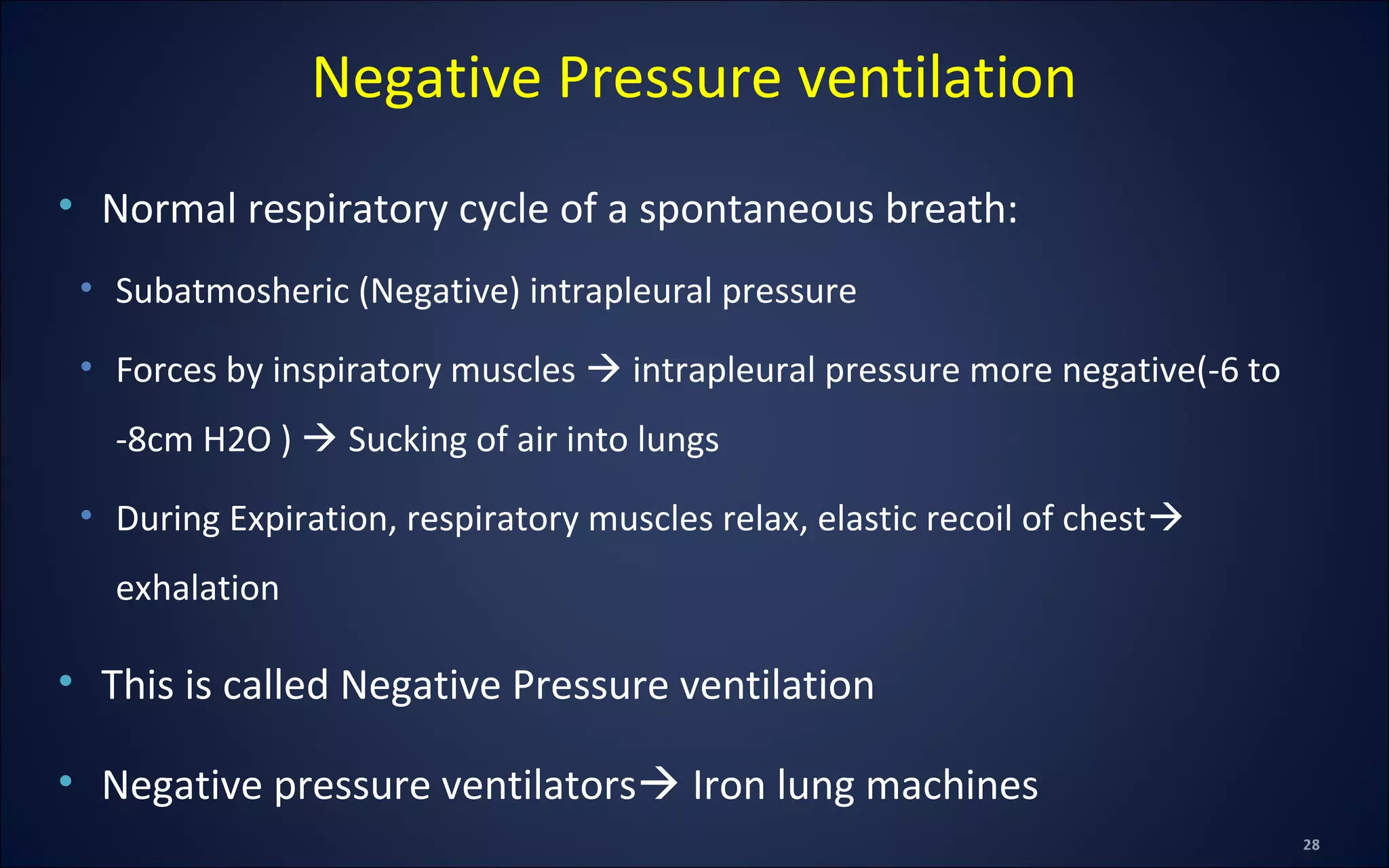 Negative Pressure ventilation

• Normal respiratory cycle of a spontaneous breath:
  • Subatmosheric (Negative) intrapleural pressure
  • Forces by inspiratory muscles → intrapleural pressure more negative(-6 to -8cm H2O ) → Sucking of air into lungs
  • During Expiration, respiratory muscles relax, elastic recoil of chest→ exhalation
• This is called Negative Pressure ventilation
• Negative pressure ventilators→ Iron lung machines

28